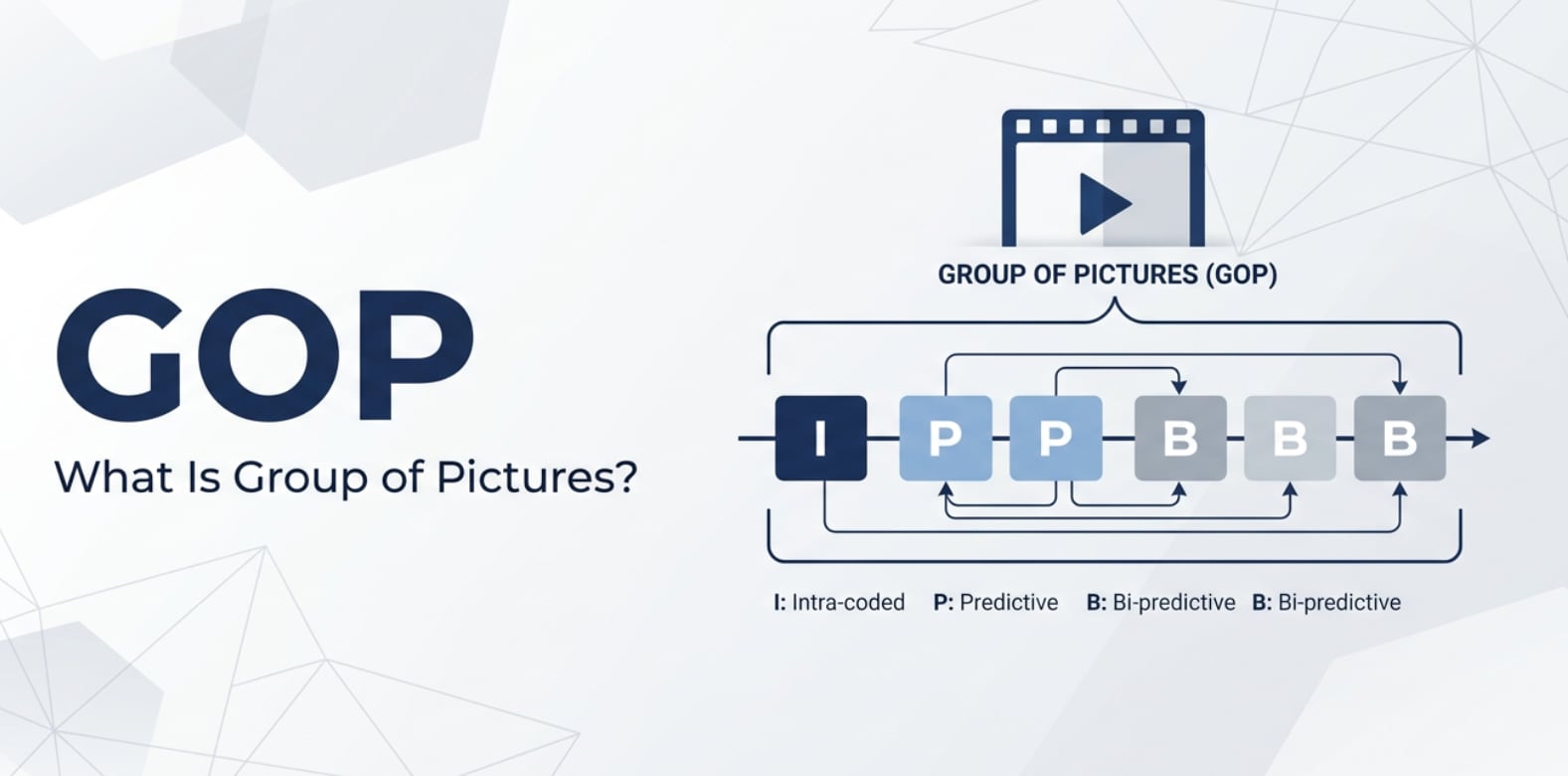 GOP

What Is Group of Pictures?

GROUP OF PICTURES (GOP)

I P P B B B

I: Intra-coded P: Predictive B: Bi-predictive B: Bi-predictive